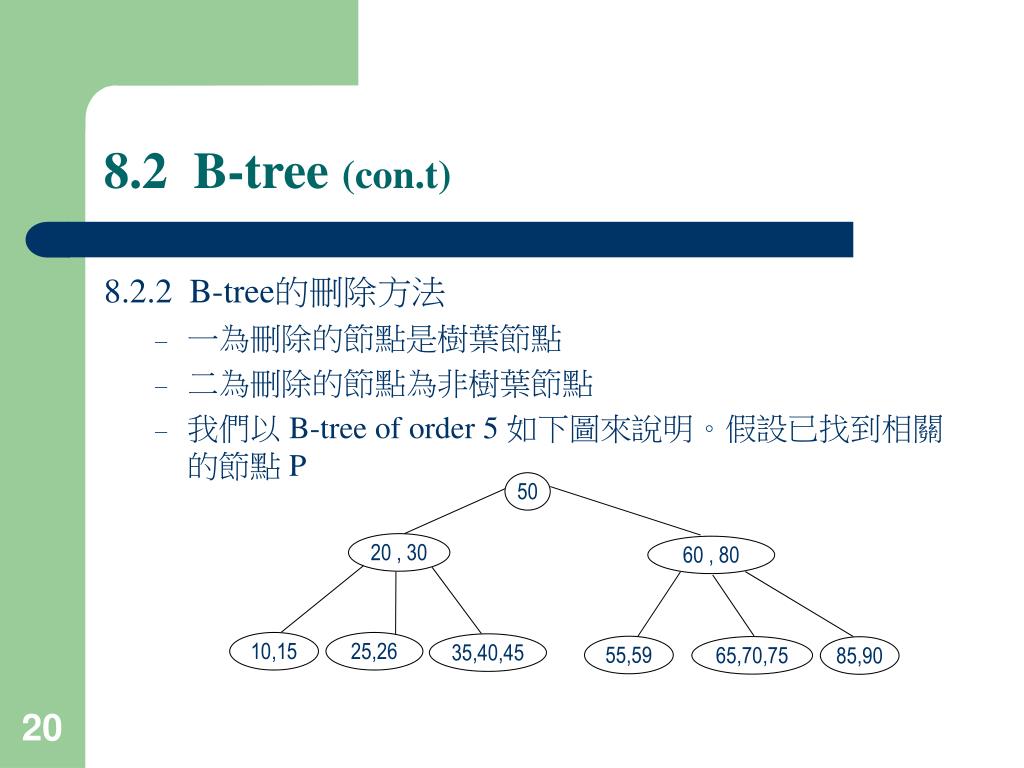 8.2 B-tree (con.t)

8.2.2 B-tree的刪除方法

– 一為刪除的節點是樹葉節點
– 二為刪除的節點為非樹葉節點
– 我們以 B-tree of order 5 如下圖來說明。假設已找到相關的節點 P

50

20 , 30

60 , 80

10,15

25,26

35,40,45

55,59

65,70,75

85,90

20